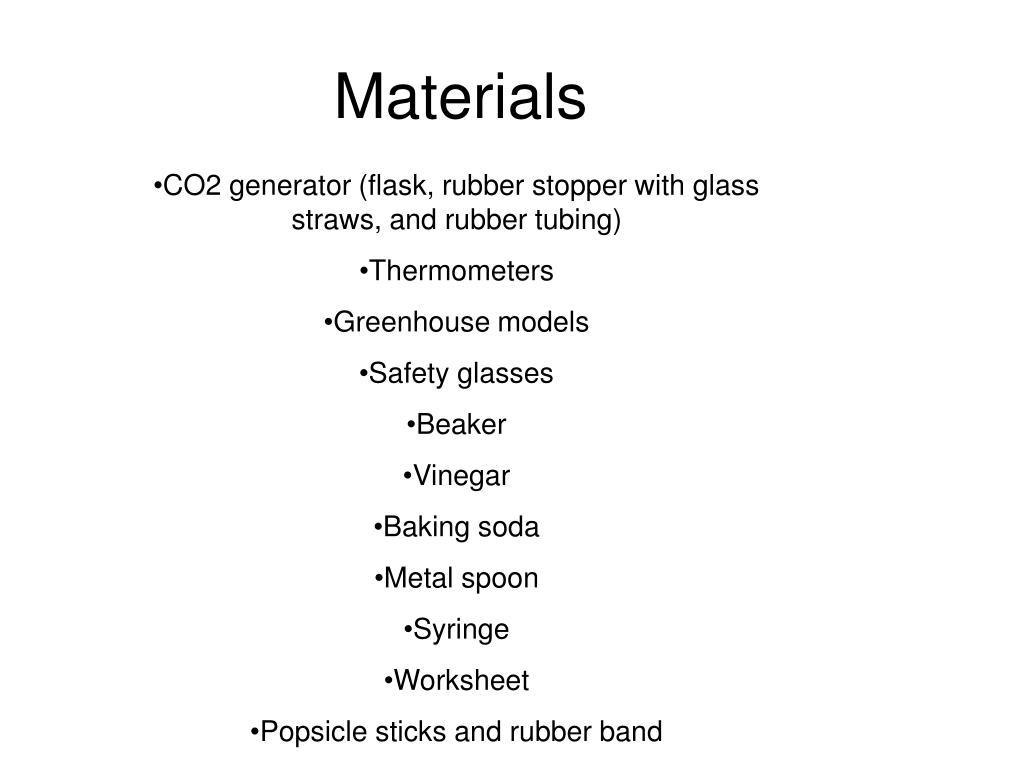 Materials

•CO2 generator (flask, rubber stopper with glass straws, and rubber tubing)

•Thermometers

•Greenhouse models

•Safety glasses

•Beaker

•Vinegar

•Baking soda

•Metal spoon

•Syringe

•Worksheet

•Popsicle sticks and rubber band